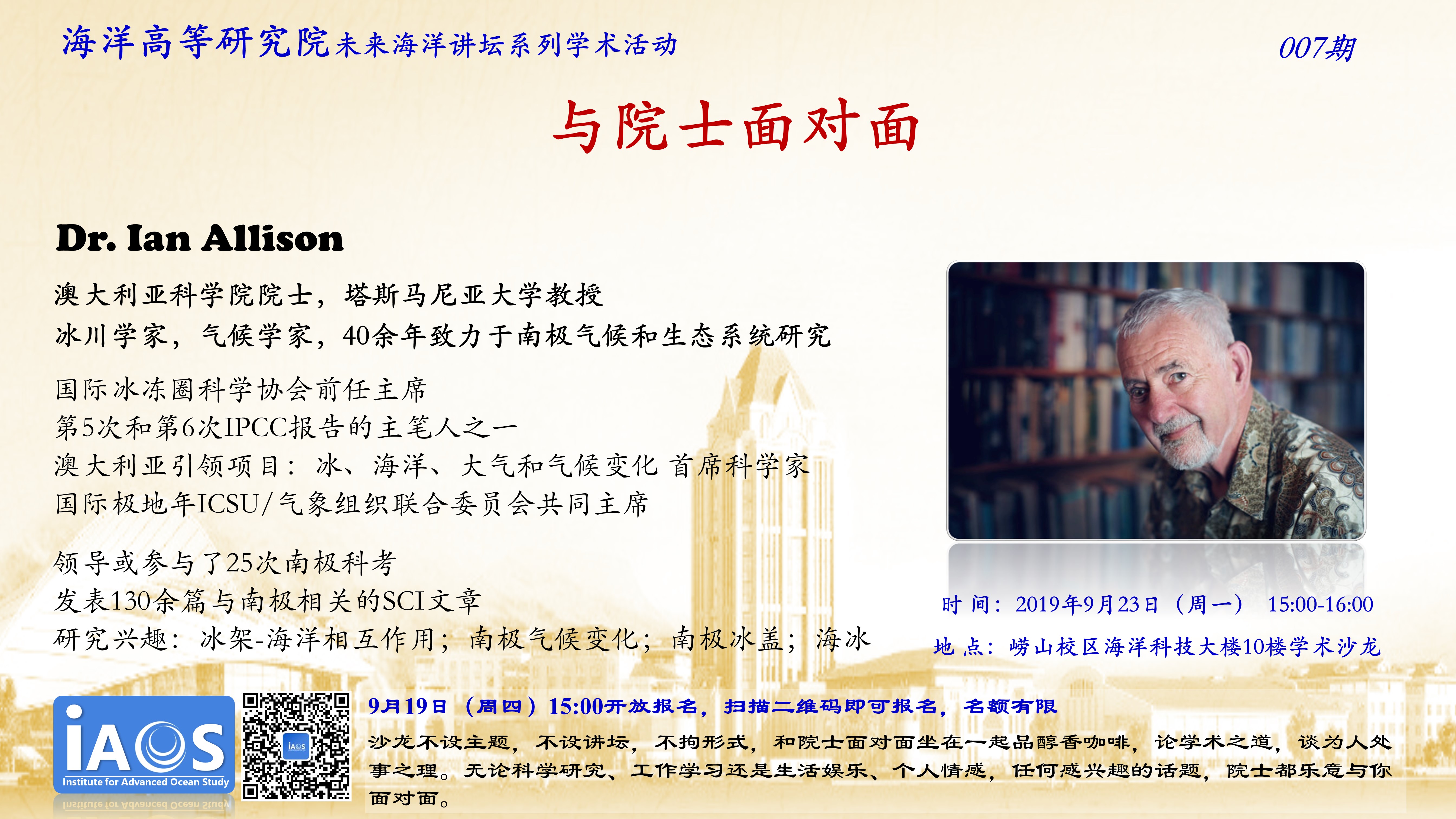 海洋高等研究院未来海洋讲坛系列学术活动

007期

与院士面对面

Dr. Ian Allison

澳大利亚科学院院士，塔斯马尼亚大学教授
冰川学家，气候学家，40余年致力于南极气候和生态系统研究

国际冰冻圈科学协会前任主席
第5次和第6次IPCC报告的主笔人之一
澳大利亚引领项目：冰、海洋、大气和气候变化 首席科学家
国际极地年ICSU/气象组织联合委员会共同主席

领导或参与了25次南极科考
发表130余篇与南极相关的SCI文章
研究兴趣：冰架-海洋相互作用；南极气候变化；南极冰盖；海冰

时 间：2019年9月23日（周一） 15:00-16:00
地 点：崂山校区海洋科技大楼10楼学术沙龙

iAOS
Institute for Advanced Ocean Study

iAOS

9月19日（周四）15:00开放报名，扫描二维码即可报名，名额有限

沙龙不设主题，不设讲坛，不拘形式，和院士面对面坐在一起品醇香咖啡，论学术之道，谈为人处事之理。无论科学研究、工作学习还是生活娱乐、个人情感，任何感兴趣的话题，院士都乐意与你面对面。